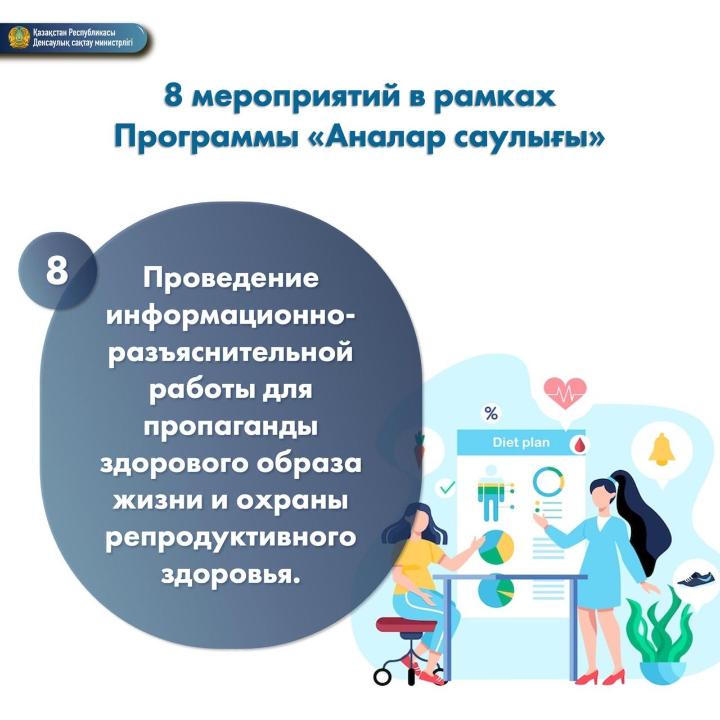 Қазақстан Республикасы
Денсаулық сақтау министрлігі

8 мероприятий в рамках Программы «Аналар саулығы»

8

Проведение информационно-разъяснительной работы для пропаганды здорового образа жизни и охраны репродуктивного здоровья.

%

Diet plan